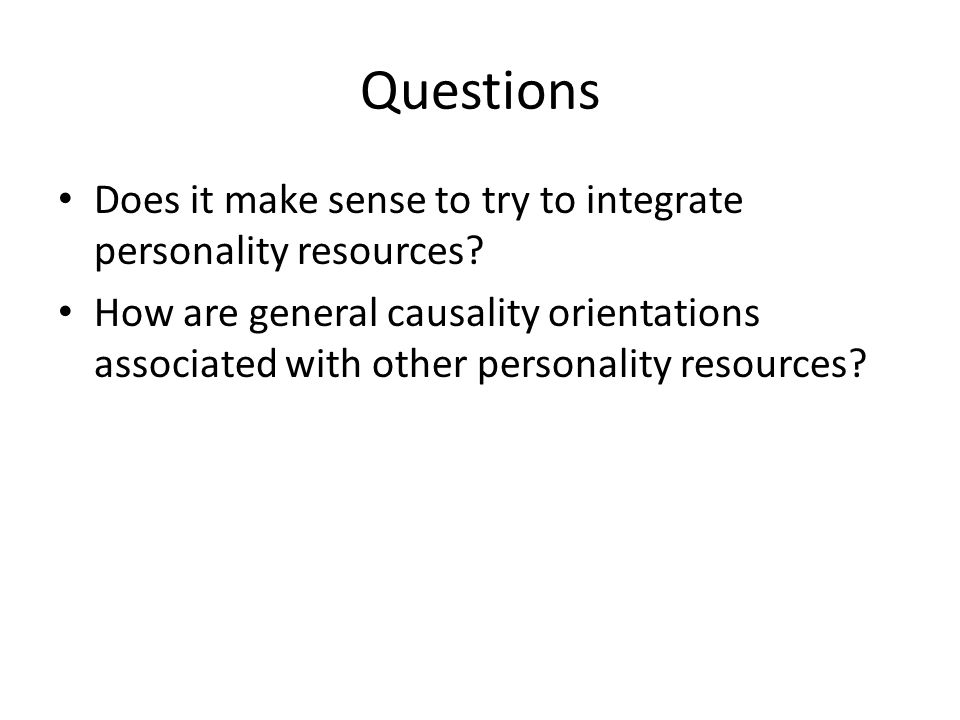 Questions

• Does it make sense to try to integrate personality resources?
• How are general causality orientations associated with other personality resources?